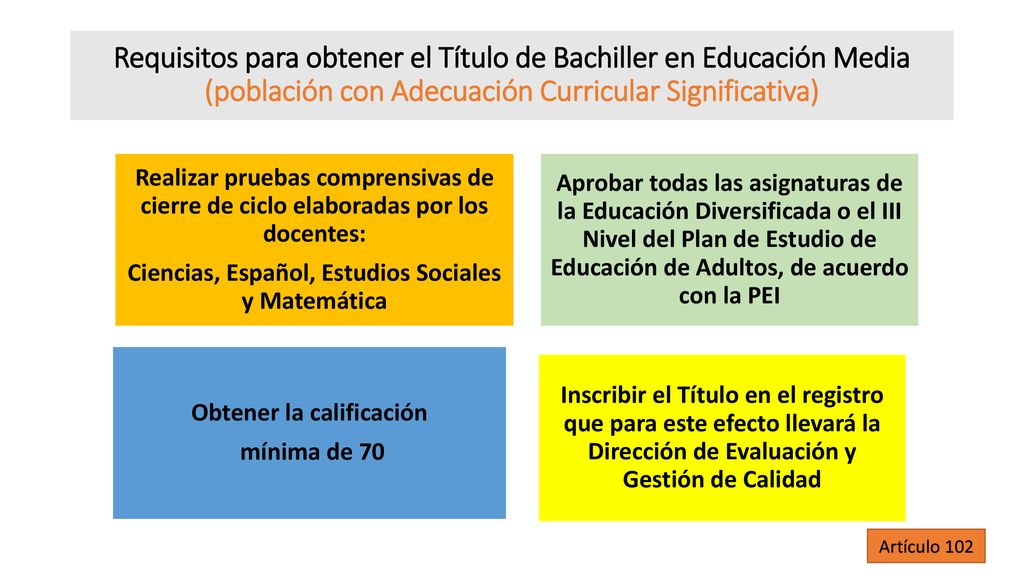 Requisitos para obtener el Título de Bachiller en Educación Media
(población con Adecuación Curricular Significativa)

Realizar pruebas comprensivas de cierre de ciclo elaboradas por los docentes:

Ciencias, Español, Estudios Sociales y Matemática

Aprobar todas las asignaturas de la Educación Diversificada o el III Nivel del Plan de Estudio de Educación de Adultos, de acuerdo con la PEI

Obtener la calificación

mínima de 70

Inscribir el Título en el registro que para este efecto llevará la Dirección de Evaluación y Gestión de Calidad

Artículo 102